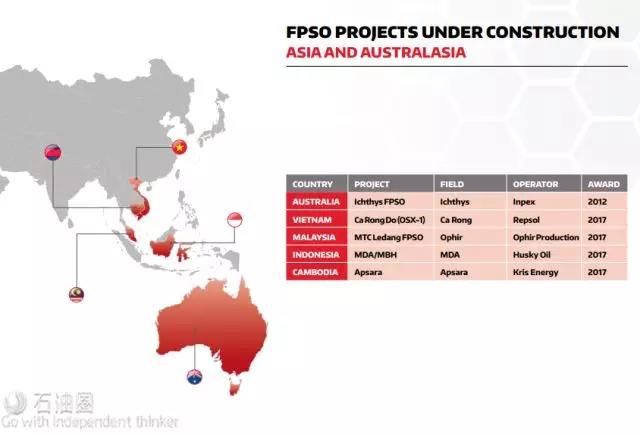 FPSO PROJECTS UNDER CONSTRUCTION
ASIA AND AUSTRALASIA

| COUNTRY | PROJECT | FIELD | OPERATOR | AWARD |
|---|---|---|---|---|
| AUSTRALIA | Ichthys FPSO | Ichthys | Inpex | 2012 |
| VIETNAM | Ca Rong Do (OSX-1) | Ca Rong | Repsol | 2017 |
| MALAYSIA | MTC Ledang FPSO | Ophir | Ophir Production | 2017 |
| INDONESIA | MDA/MBH | MDA | Husky Oil | 2017 |
| CAMBODIA | Apsara | Apsara | Kris Energy | 2017 |

石油圈
Go with independent thinker